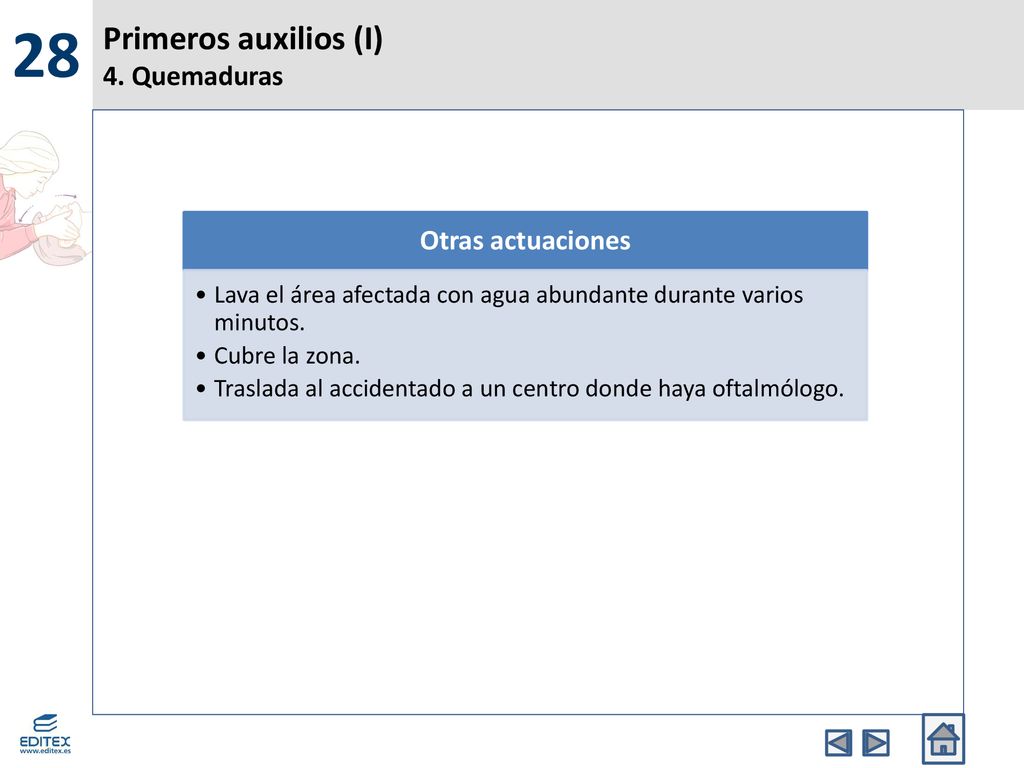 28
Primeros auxilios (I)
4. Quemaduras

Otras actuaciones

• Lava el área afectada con agua abundante durante varios minutos.
• Cubre la zona.
• Traslada al accidentado a un centro donde haya oftalmólogo.

EDITEX
www.editex.es